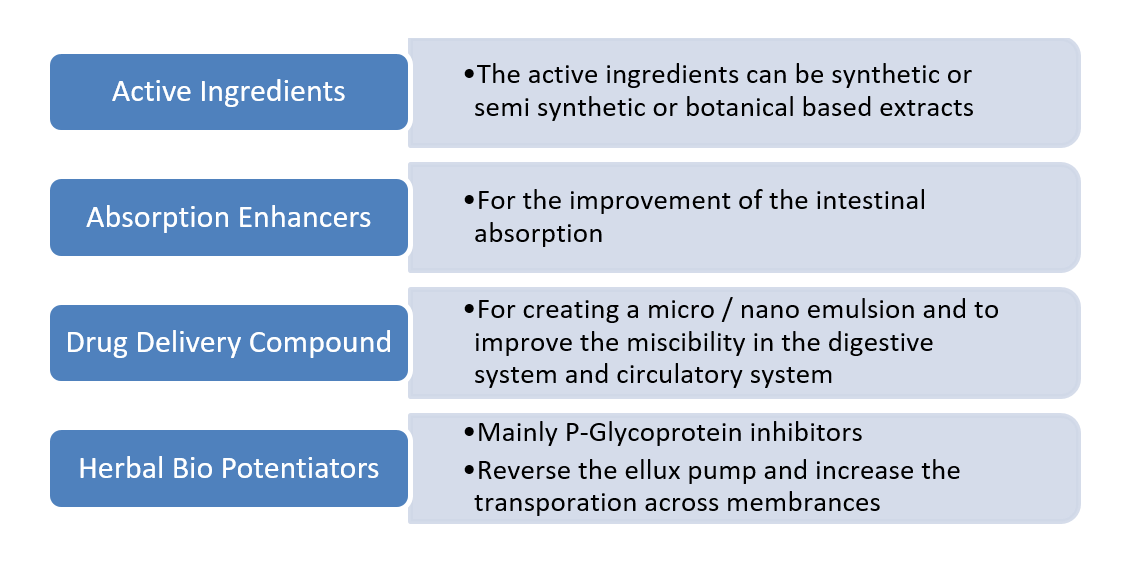 Active Ingredients

•The active ingredients can be synthetic or semi synthetic or botanical based extracts

Absorption Enhancers

•For the improvement of the intestinal absorption

Drug Delivery Compound

•For creating a micro / nano emulsion and to improve the miscibility in the digestive system and circulatory system

Herbal Bio Potentiators

•Mainly P-Glycoprotein inhibitors

•Reverse the ellux pump and increase the transporation across membrances